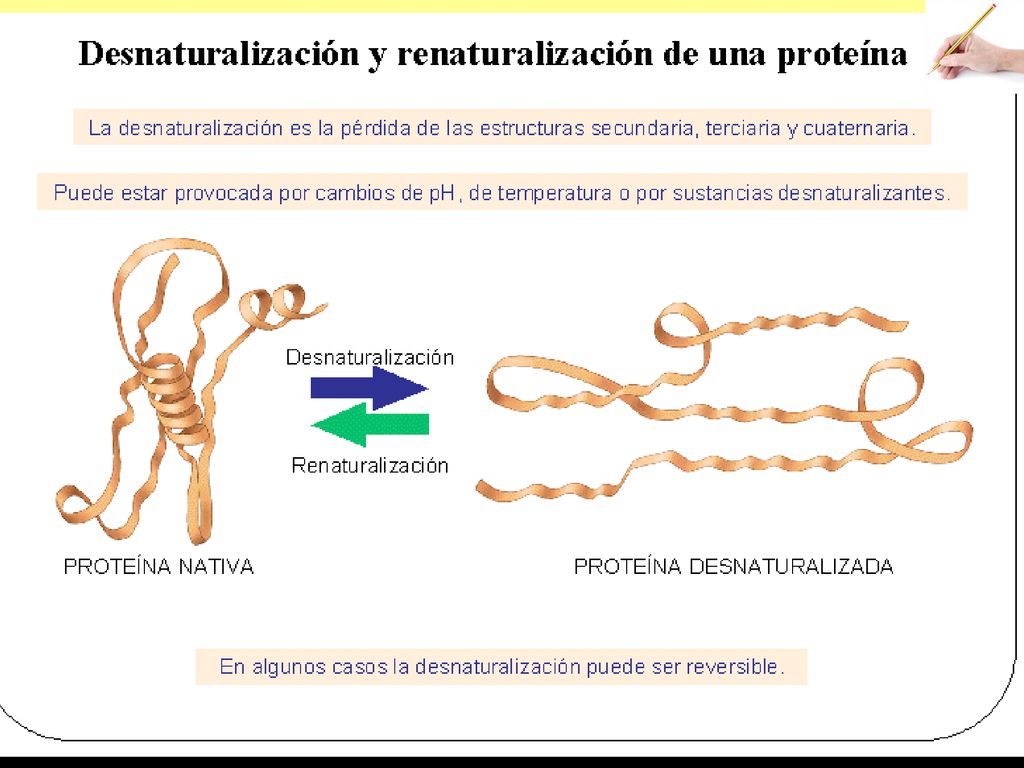 Desnaturalización y renaturalización de una proteína

La desnaturalización es la pérdida de las estructuras secundaria, terciaria y cuaternaria.

Puede estar provocada por cambios de pH, de temperatura o por sustancias desnaturalizantes.

Desnaturalización

Renaturalización

PROTEÍNA NATIVA

PROTEÍNA DESNATURALIZADA

En algunos casos la desnaturalización puede ser reversible.